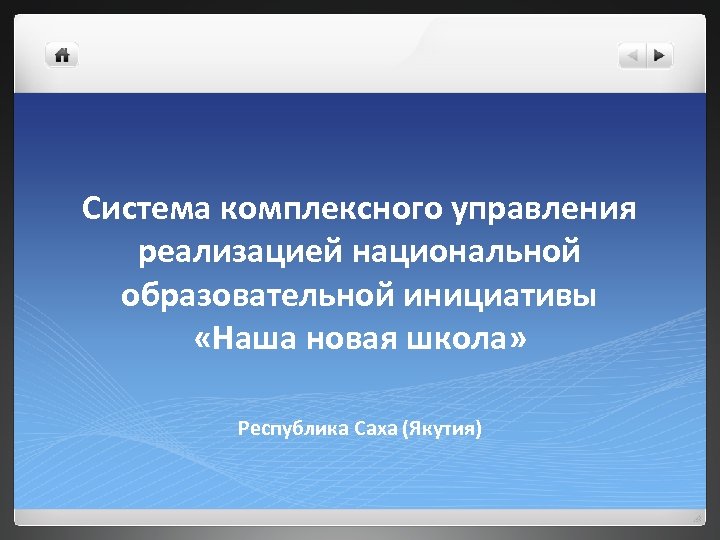 Система комплексного управления реализацией национальной образовательной инициативы «Наша новая школа»

Республика Саха (Якутия)